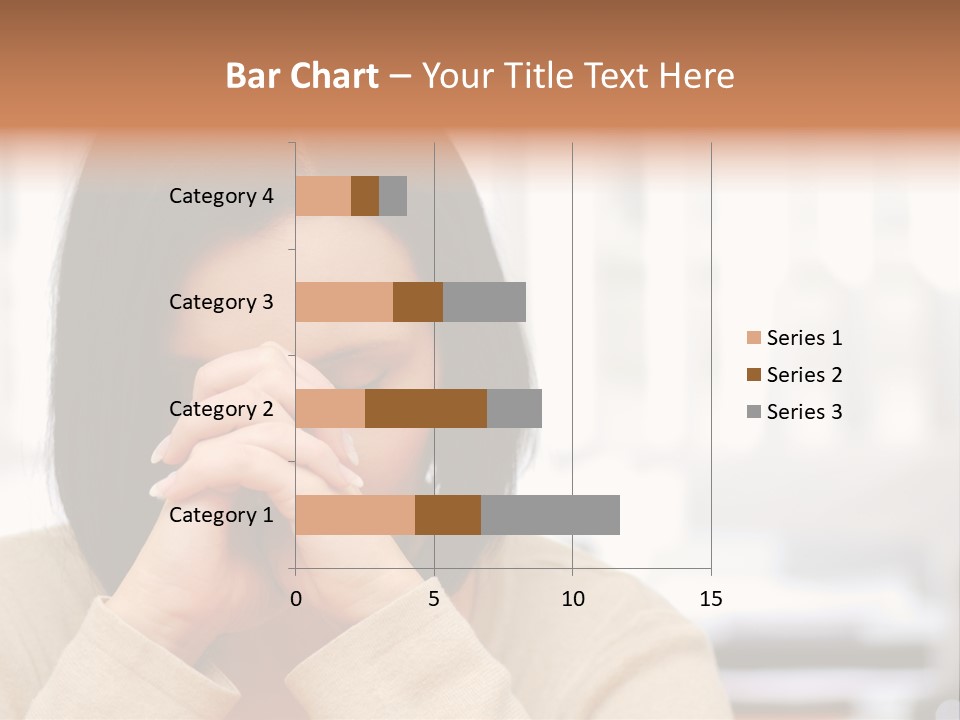 Bar Chart – Your Title Text Here

Category 4
Category 3
Category 2
Category 1

0
5
10
15

Series 1
Series 2
Series 3